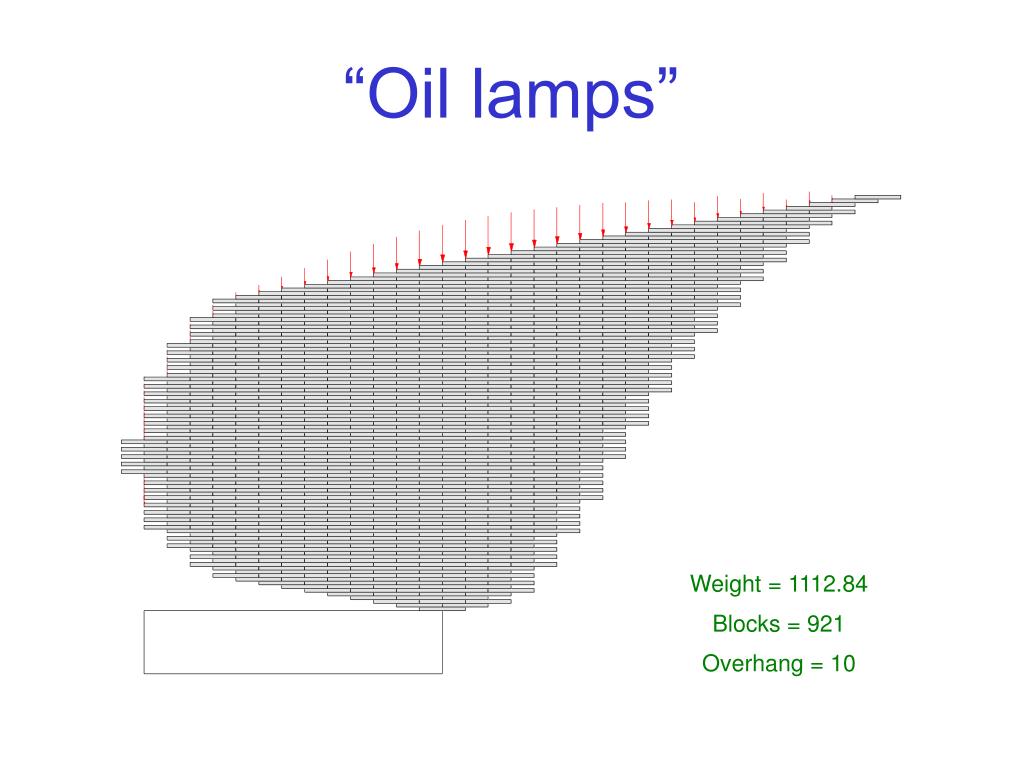 “Oil lamps”

Weight = 1112.84

Blocks = 921

Overhang = 10